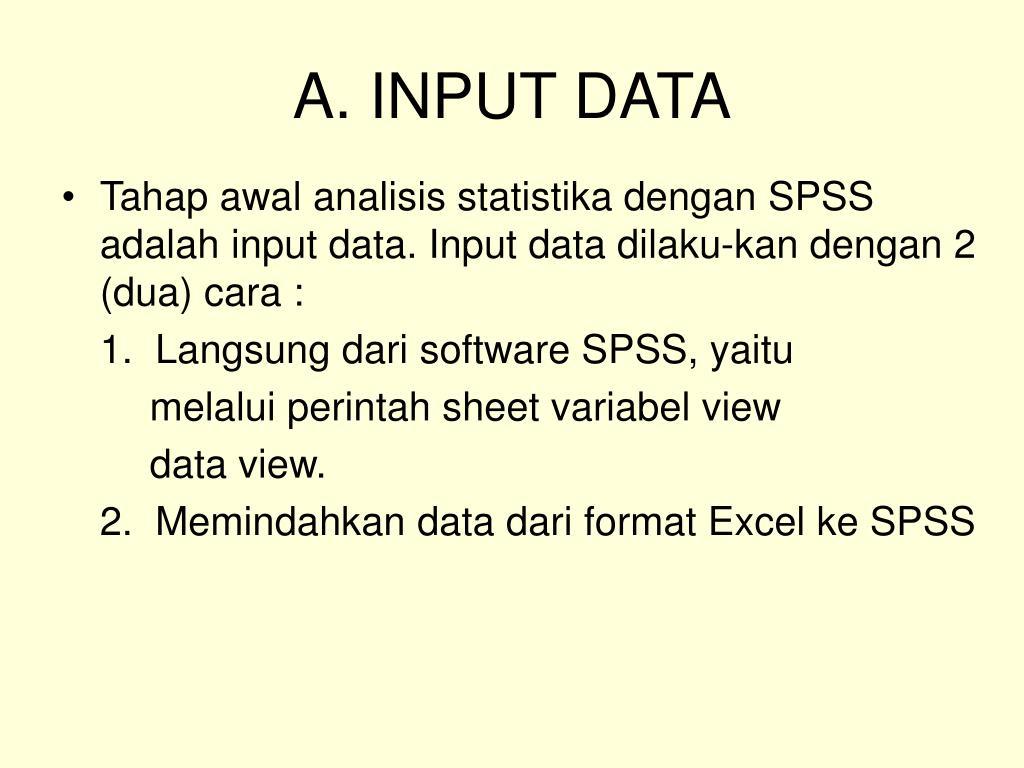 A. INPUT DATA

• Tahap awal analisis statistika dengan SPSS adalah input data. Input data dilaku-kan dengan 2 (dua) cara :

1. Langsung dari software SPSS, yaitu melalui perintah sheet variabel view data view.

2. Memindahkan data dari format Excel ke SPSS